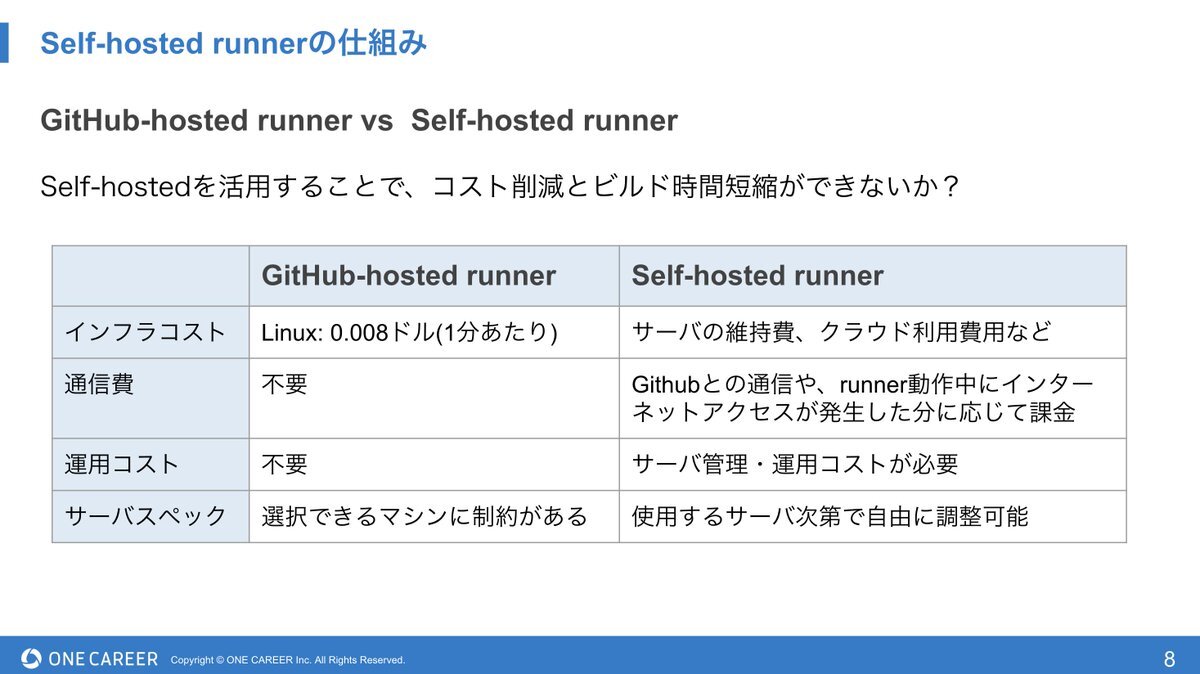 Self-hosted runnerの仕組み

GitHub-hosted runner vs  Self-hosted runner

Self-hostedを活用することで、コスト削減とビルド時間短縮ができないか？

| | GitHub-hosted runner | Self-hosted runner |
|---|---|---|
| インフラコスト | Linux: 0.008ドル(1分あたり) | サーバの維持費、クラウド利用費用など |
| 通信費 | 不要 | Githubとの通信や、runner動作中にインターネットアクセスが発生した分に応じて課金 |
| 運用コスト | 不要 | サーバ管理・運用コストが必要 |
| サーバスペック | 選択できるマシンに制約がある | 使用するサーバ次第で自由に調整可能 |

ONE CAREER Copyright © ONE CAREER Inc. All Rights Reserved.

8